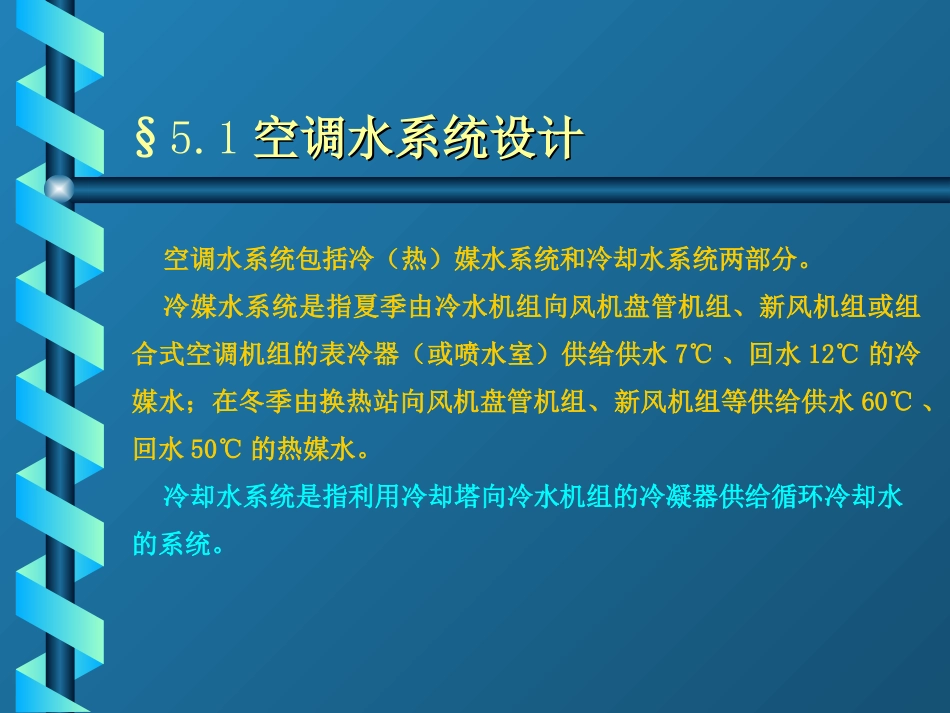 §5.1 空调水系统设计

空调水系统包括冷（热）媒水系统和冷却水系统两部分。

冷媒水系统是指夏季由冷水机组向风机盘管机组、新风机组或组合式空调机组的表冷器（或喷水室）供给供水 7℃ 、回水 12℃ 的冷媒水；在冬季由换热站向风机盘管机组、新风机组等供给供水 60℃ 、回水 50℃ 的热媒水。

冷却水系统是指利用冷却塔向冷水机组的冷凝器供给循环冷却水的系统。